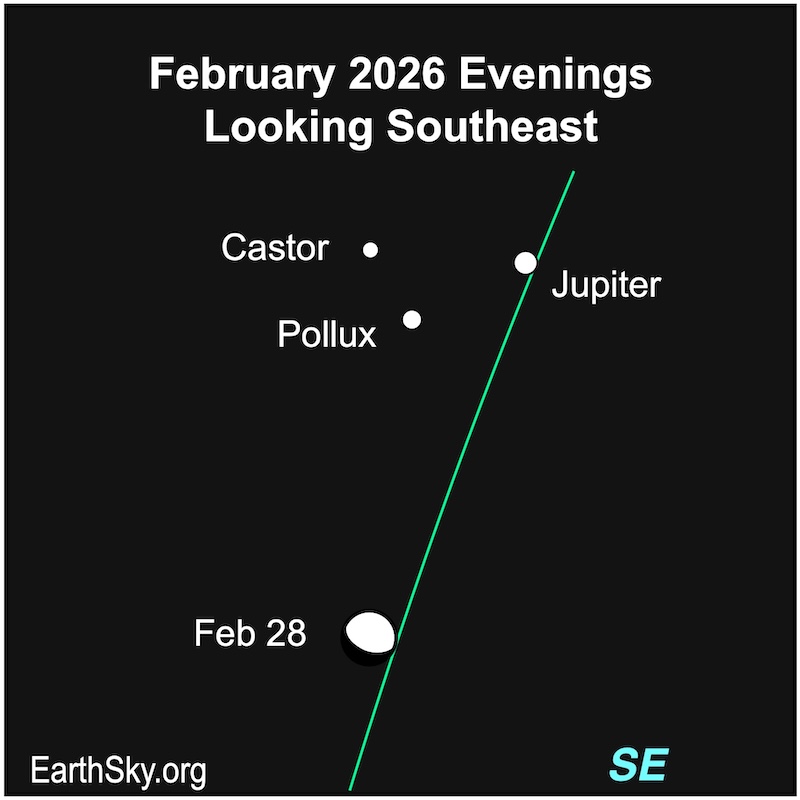 February 2026 Evenings
Looking Southeast

Castor

Jupiter

Pollux

Feb 28

EarthSky.org

SE